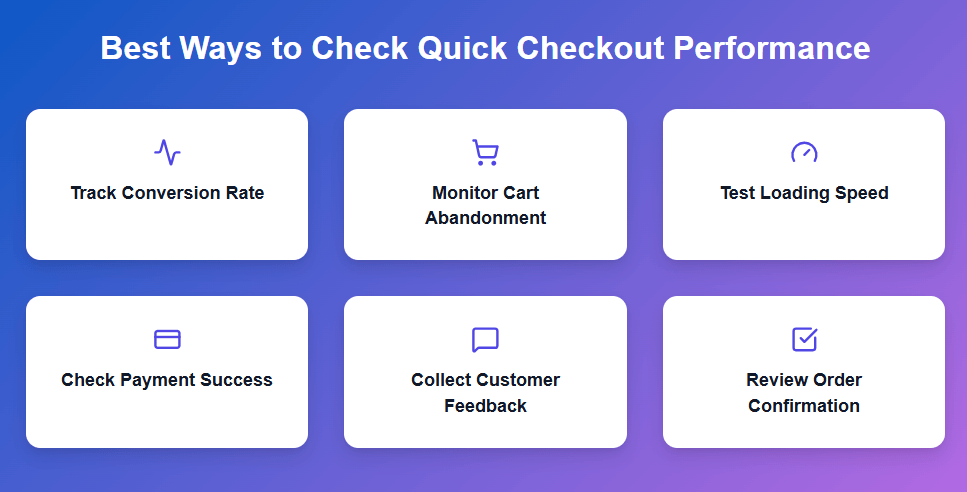 Best Ways to Check Quick Checkout Performance

Track Conversion Rate

Monitor Cart Abandonment

Test Loading Speed

Check Payment Success

Collect Customer Feedback

Review Order Confirmation